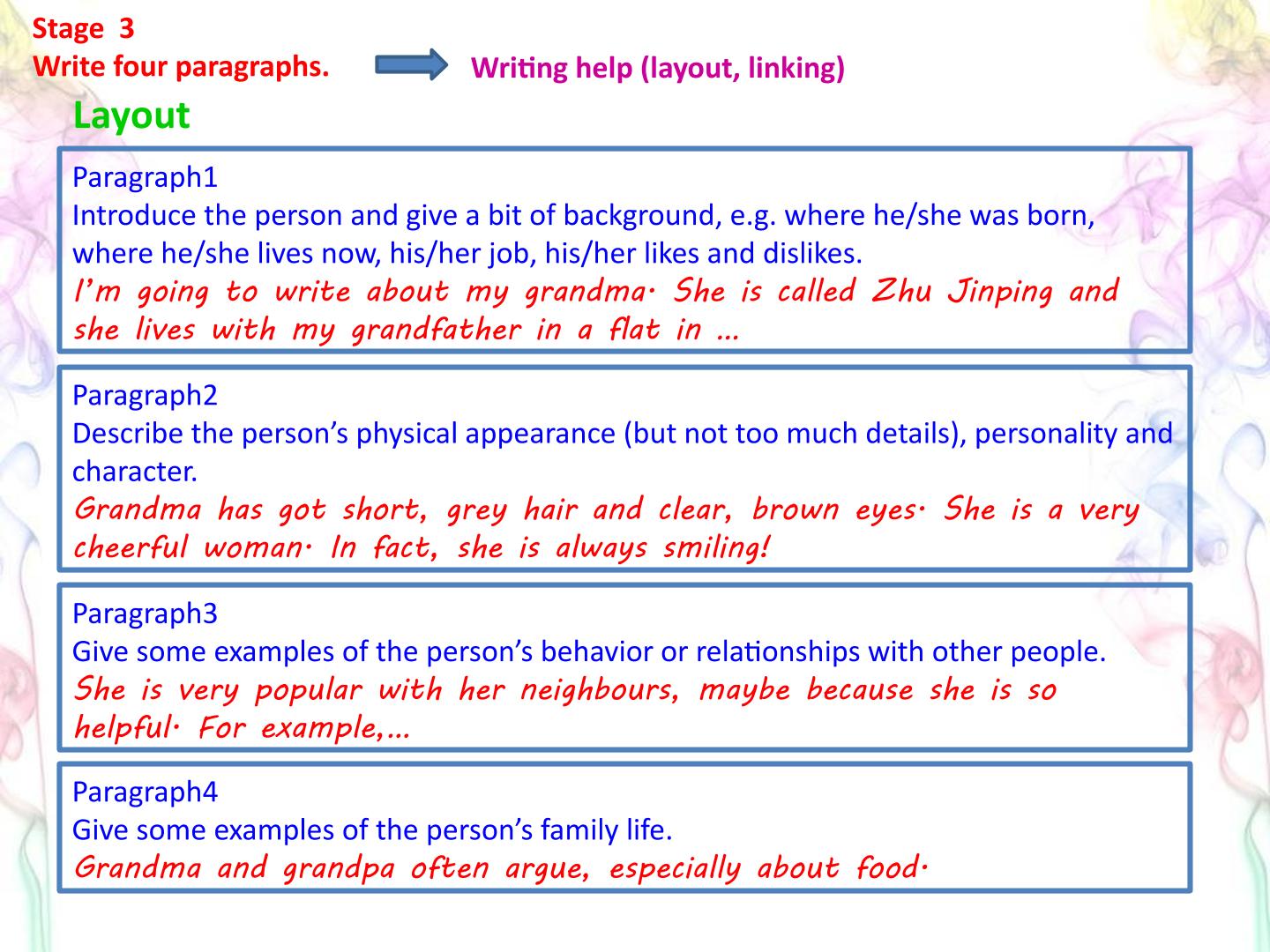 Stage 3
Write four paragraphs.

Writing help (layout, linking)

Layout

Paragraph1
Introduce the person and give a bit of background, e.g. where he/she was born, where he/she lives now, his/her job, his/her likes and dislikes.
I'm going to write about my grandma. She is called Zhu Jinping and she lives with my grandfather in a flat in …

Paragraph2
Describe the person's physical appearance (but not too much details), personality and character.
Grandma has got short, grey hair and clear, brown eyes. She is a very cheerful woman. In fact, she is always smiling!

Paragraph3
Give some examples of the person's behavior or relationships with other people.
She is very popular with her neighbours, maybe because she is so helpful. For example,…

Paragraph4
Give some examples of the person's family life.
Grandma and grandpa often argue, especially about food.